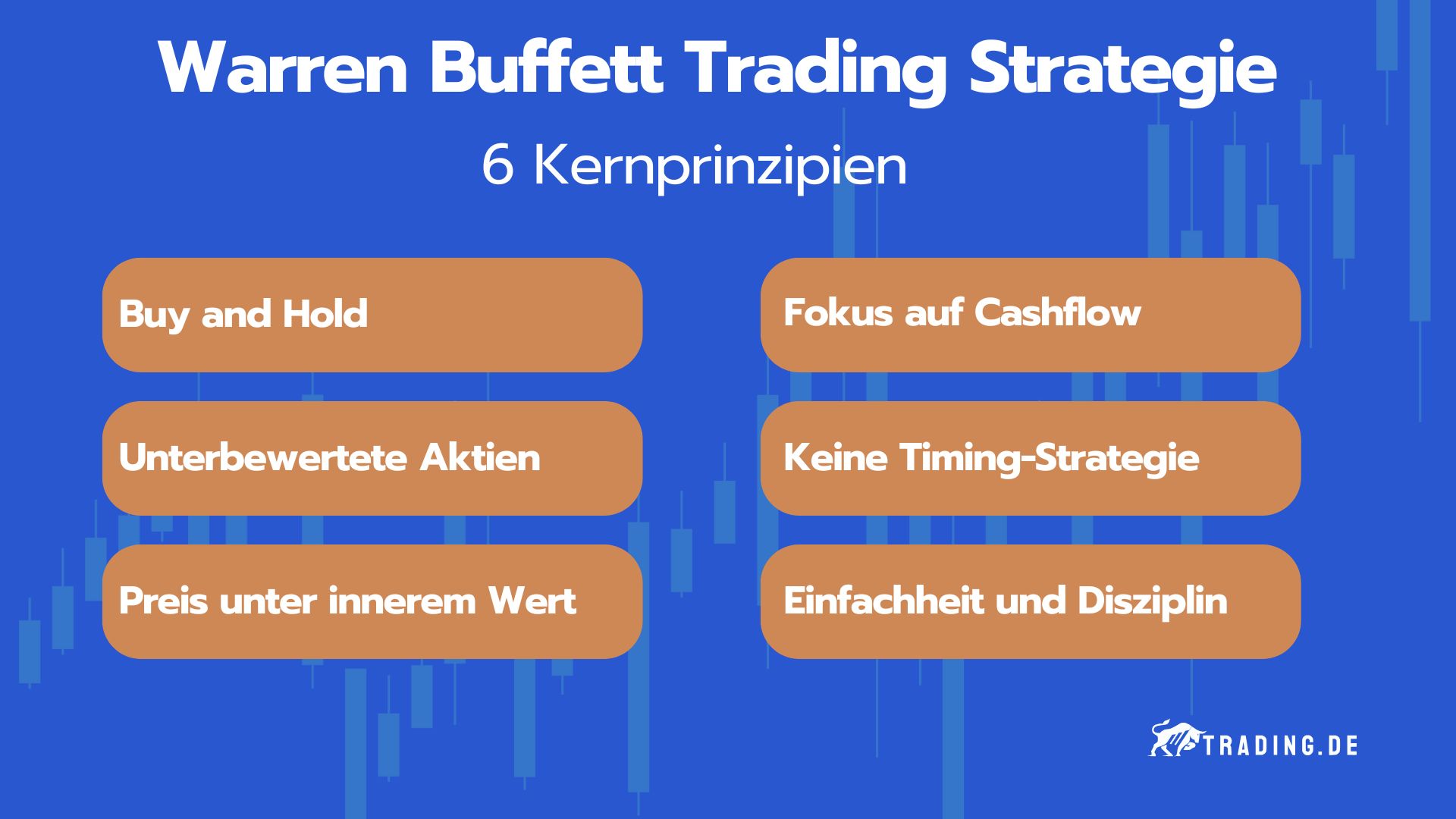 Warren Buffett Trading Strategie

6 Kernprinzipien

Buy and Hold

Unterbewertete Aktien

Preis unter innerem Wert

Fokus auf Cashflow

Keine Timing-Strategie

Einfachheit und Disziplin

TRADING.DE